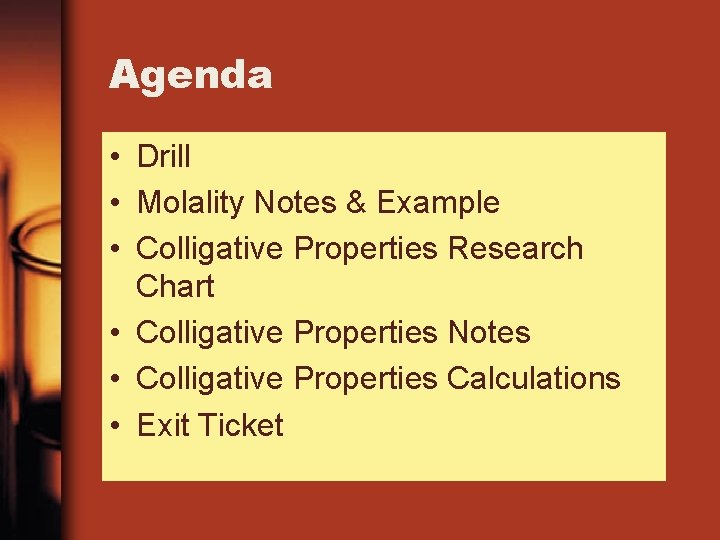 Agenda

• Drill
• Molality Notes & Example
• Colligative Properties Research Chart
• Colligative Properties Notes
• Colligative Properties Calculations
• Exit Ticket